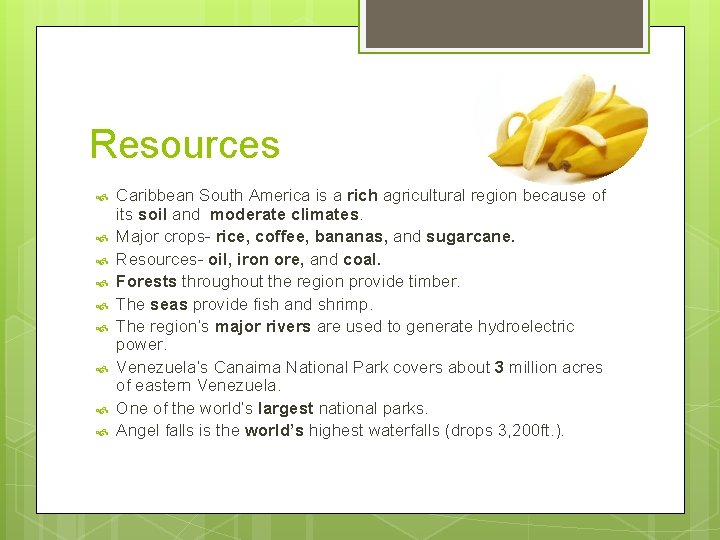 Resources

Caribbean South America is a rich agricultural region because of its soil and moderate climates.

Major crops- rice, coffee, bananas, and sugarcane.

Resources- oil, iron ore, and coal.

Forests throughout the region provide timber.

The seas provide fish and shrimp.

The region's major rivers are used to generate hydroelectric power.

Venezuela's Canaima National Park covers about 3 million acres of eastern Venezuela.

One of the world's largest national parks.

Angel falls is the world's highest waterfalls (drops 3,200ft.).